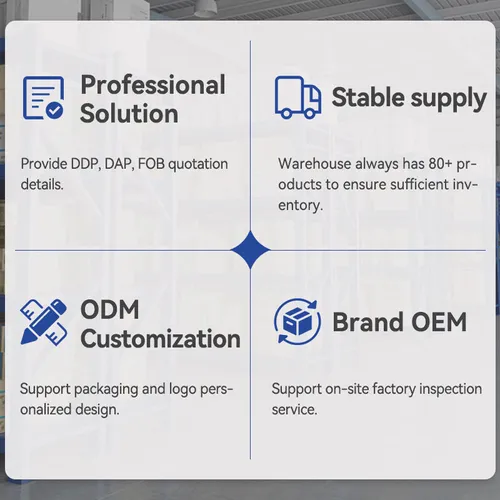 Professional Solution

Provide DDP, DAP, FOB quotation details.

Stable supply

Warehouse always has 80+ products to ensure sufficient inventory.

ODM Customization

Support packaging and logo personalized design.

Brand OEM

Support on-site factory inspection service.